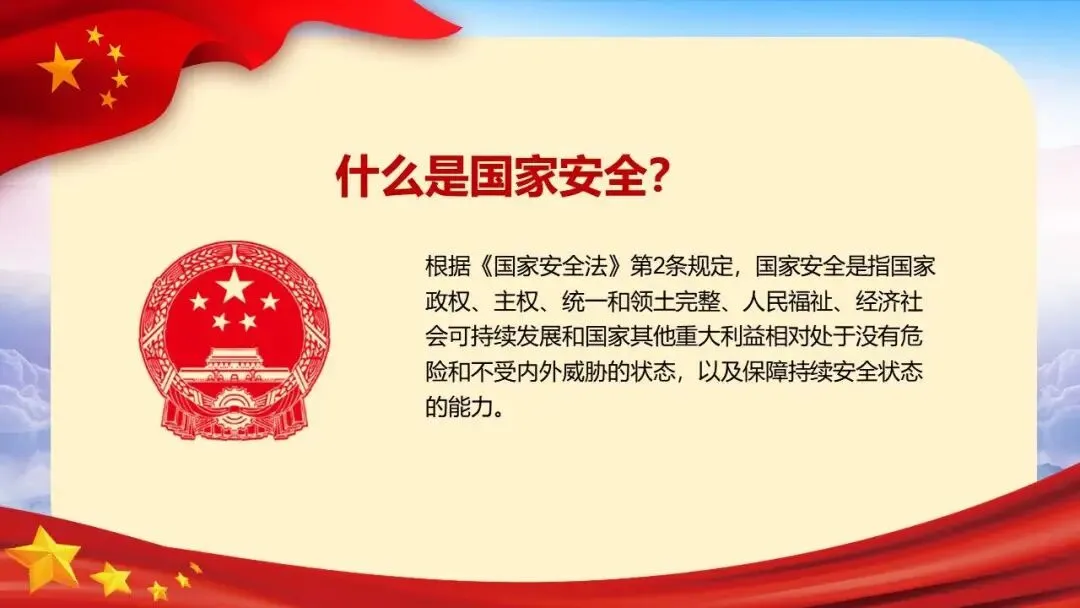 什么是国家安全?

根据《国家安全法》第2条规定，国家安全是指国家政权、主权、统一和领土完整、人民福祉、经济社会可持续发展和国家其他重大利益相对处于没有危险和不受内外威胁的状态，以及保障持续安全状态的能力。